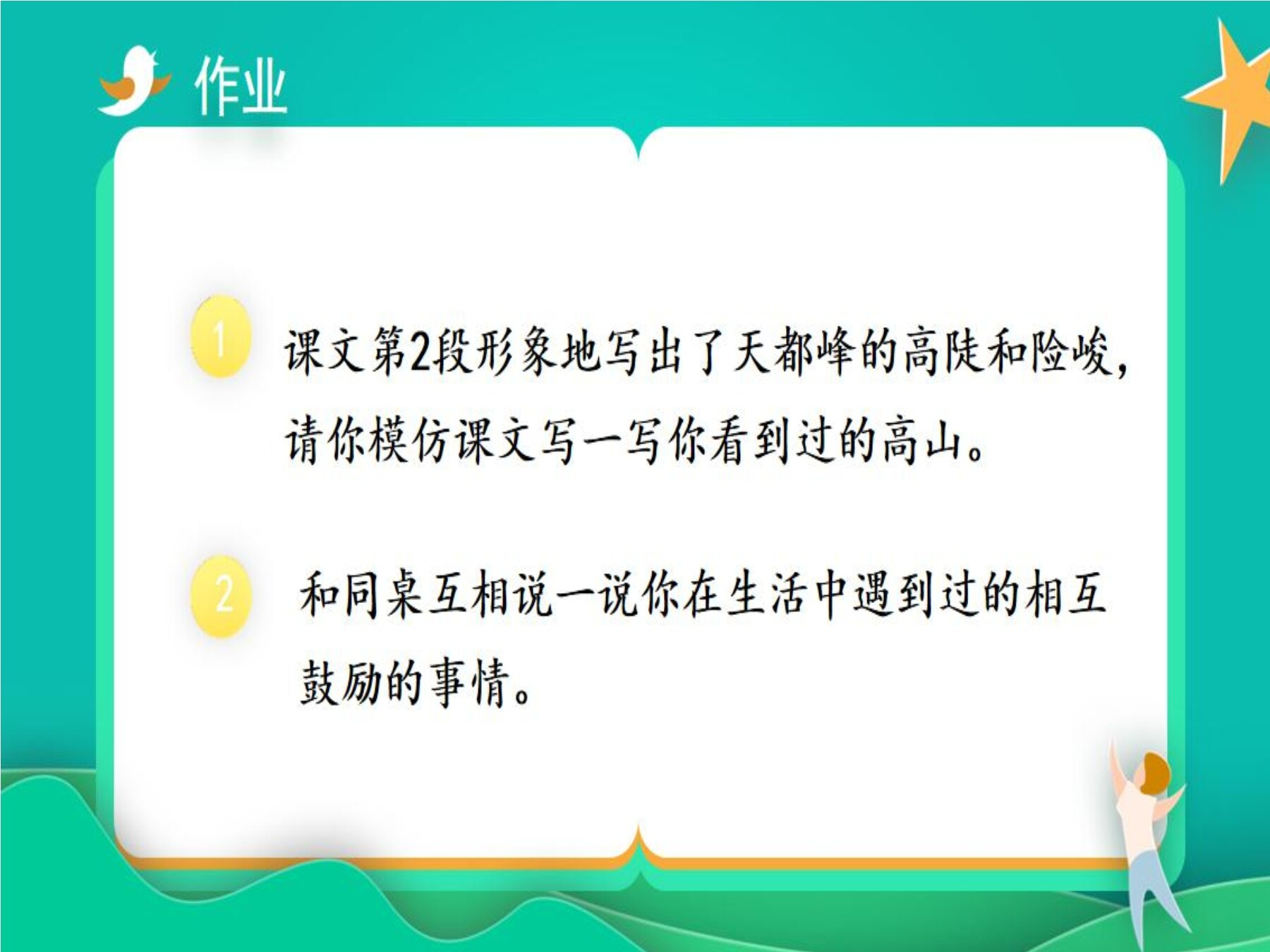 作业

1 课文第2段形象地写出了天都峰的高陡和险峻，请你模仿课文写一写你看到过的高山。

2 和同桌互相说一说你在生活中遇到过的相互鼓励的事情。